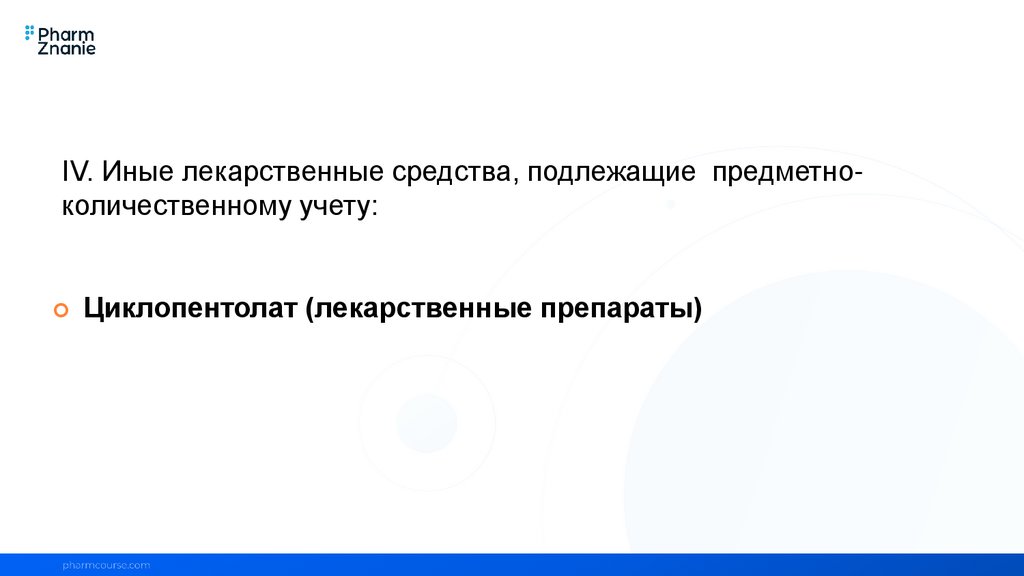 Pharm Znanie

IV. Иные лекарственные средства, подлежащие предметно-количественному учету:

Циклопентолат (лекарственные препараты)

pharmcourse.com